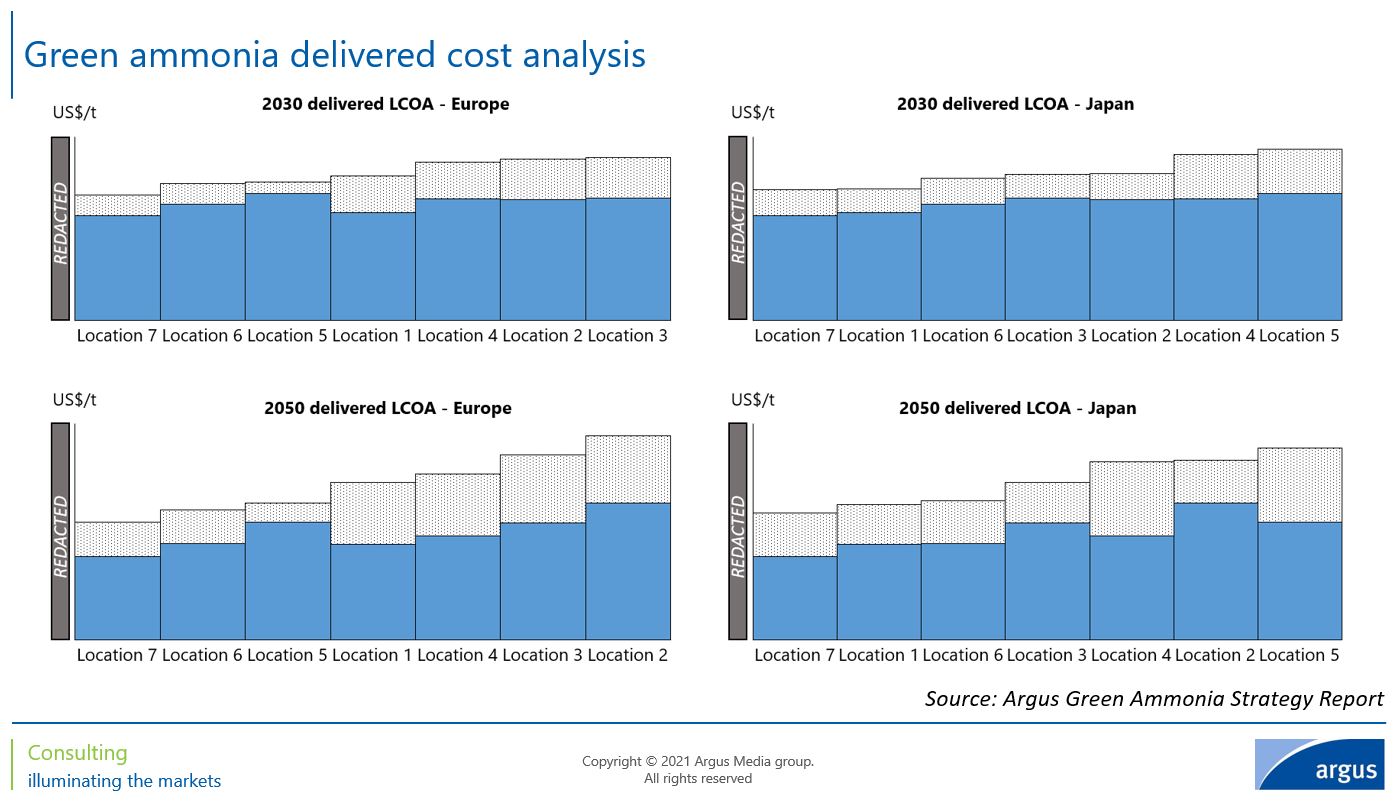 Green ammonia delivered cost analysis

US$/t

2030 delivered LCOA - Europe

REDACTED

Location 7 Location 6 Location 5 Location 1 Location 4 Location 2 Location 3

US$/t

2030 delivered LCOA - Japan

REDACTED

Location 7 Location 1 Location 6 Location 3 Location 2 Location 4 Location 5

US$/t

2050 delivered LCOA - Europe

REDACTED

Location 7 Location 6 Location 5 Location 1 Location 4 Location 3 Location 2

US$/t

2050 delivered LCOA - Japan

REDACTED

Location 7 Location 1 Location 6 Location 3 Location 4 Location 2 Location 5

Source: Argus Green Ammonia Strategy Report

Consulting
illuminating the markets

Copyright © 2021 Argus Media group.
All rights reserved

argus